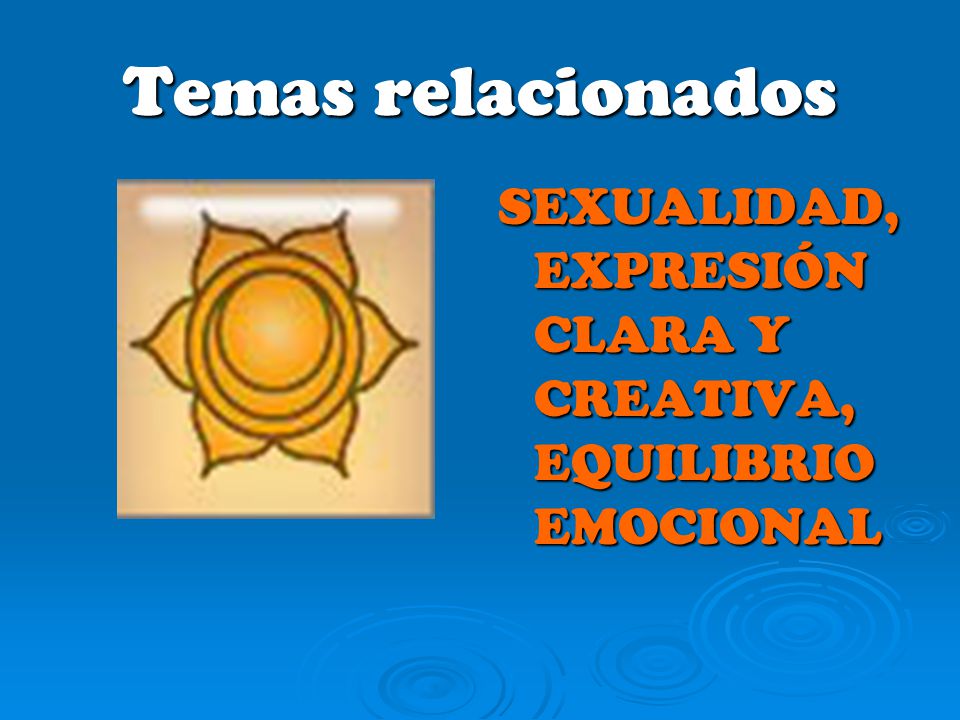 Temas relacionados

SEXUALIDAD, EXPRESIÓN CLARA Y CREATIVA, EQUILIBRIO EMOCIONAL